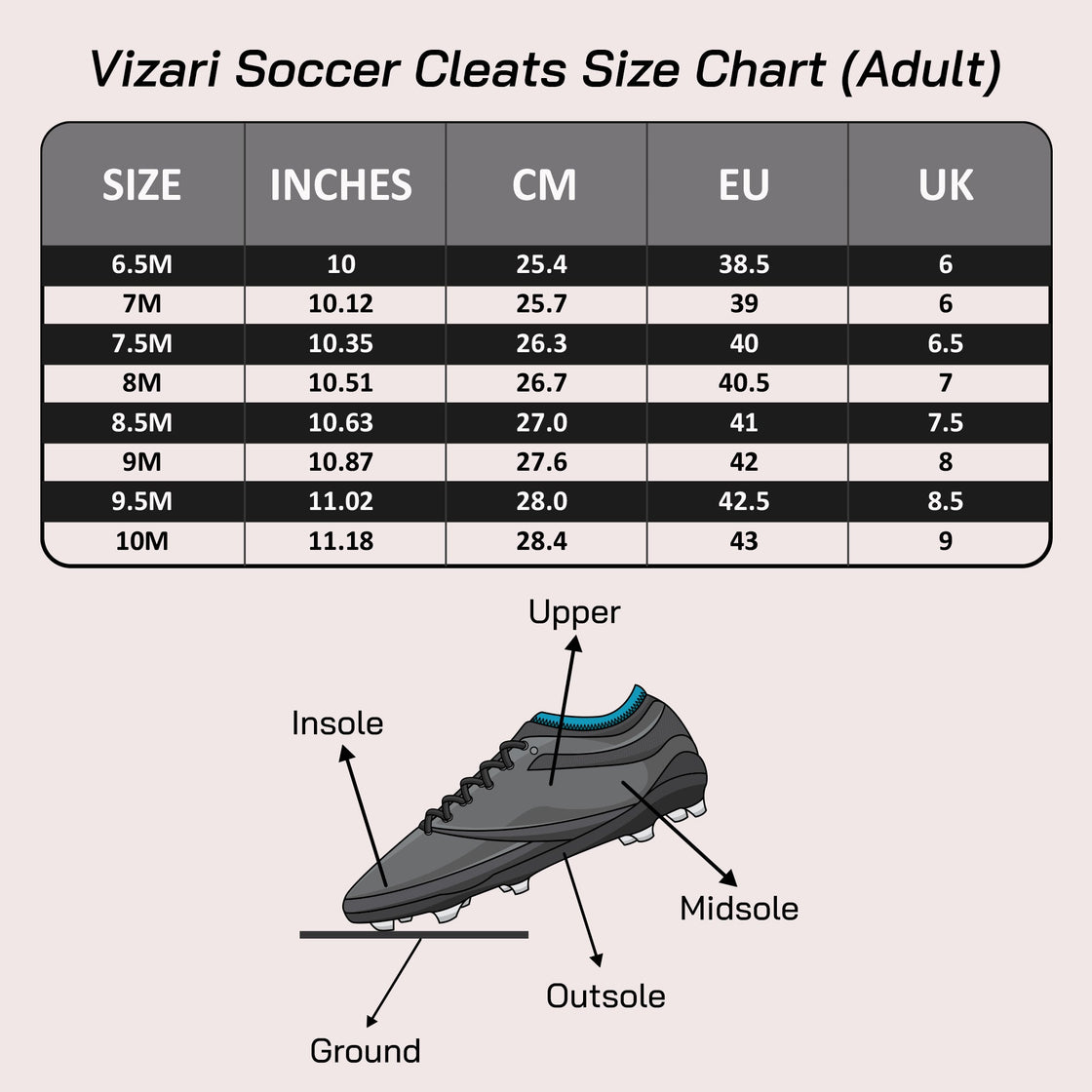 Vizari Soccer Cleats Size Chart (Adult)

| SIZE | INCHES | CM | EU | UK |
|---|---|---|---|---|
| 6.5M | 10 | 25.4 | 38.5 | 6 |
| 7M | 10.12 | 25.7 | 39 | 6 |
| 7.5M | 10.35 | 26.3 | 40 | 6.5 |
| 8M | 10.51 | 26.7 | 40.5 | 7 |
| 8.5M | 10.63 | 27.0 | 41 | 7.5 |
| 9M | 10.87 | 27.6 | 42 | 8 |
| 9.5M | 11.02 | 28.0 | 42.5 | 8.5 |
| 10M | 11.18 | 28.4 | 43 | 9 |

Upper
Insole
Midsole
Outsole
Ground